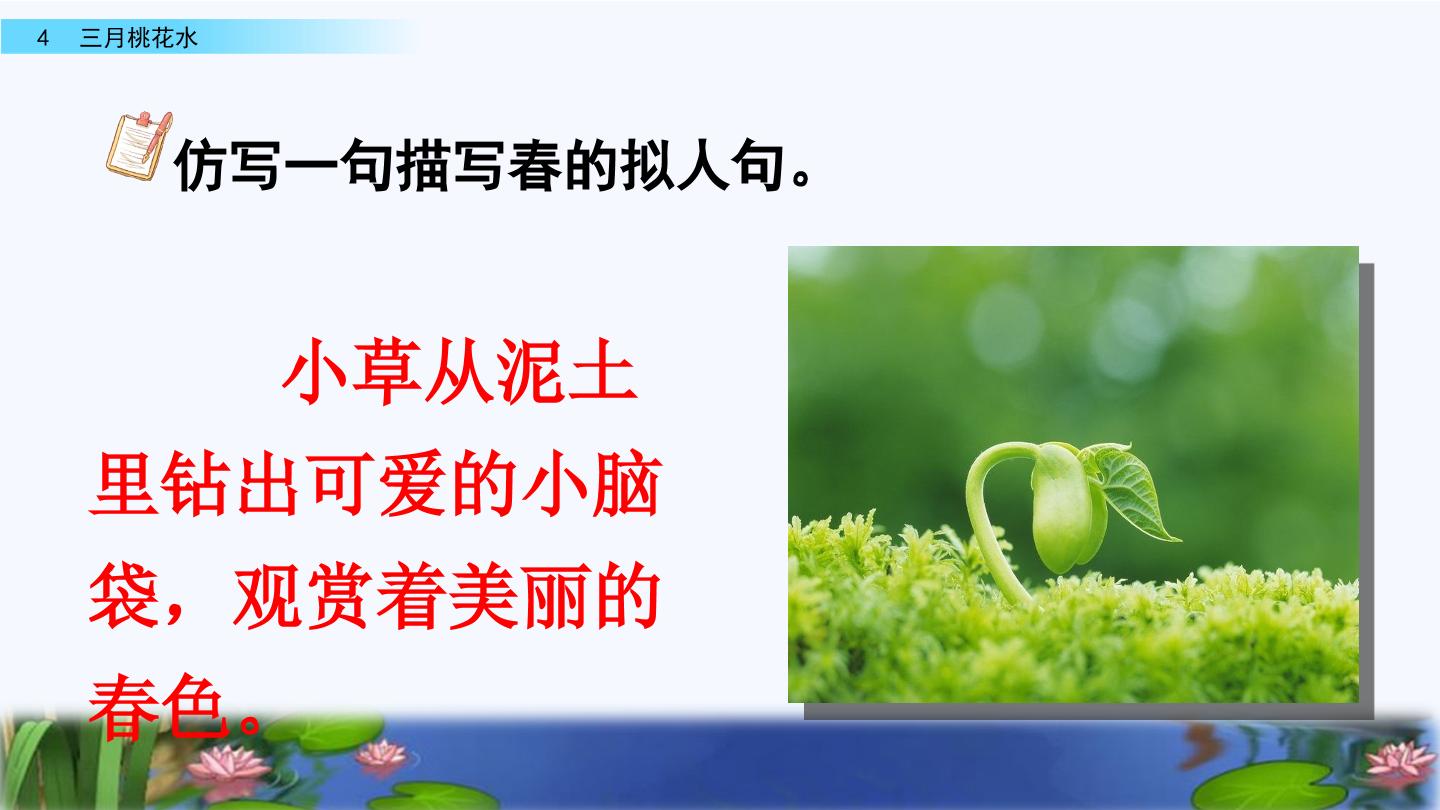 4 三月桃花水

仿写一句描写春的拟人句。

小草从泥土里钻出可爱的小脑袋，观赏着美丽的春色。